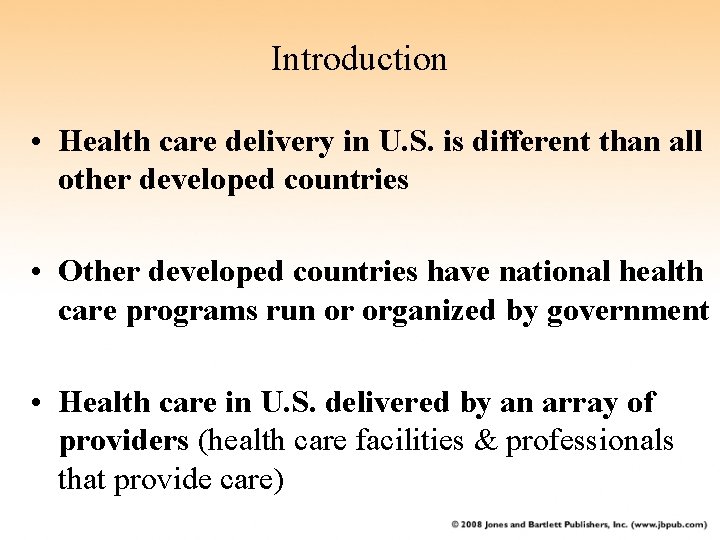 Introduction

• Health care delivery in U.S. is different than all other developed countries

• Other developed countries have national health care programs run or organized by government

• Health care in U.S. delivered by an array of providers (health care facilities & professionals that provide care)

© 2008 Jones and Bartlett Publishers, Inc. (www.jbpub.com)